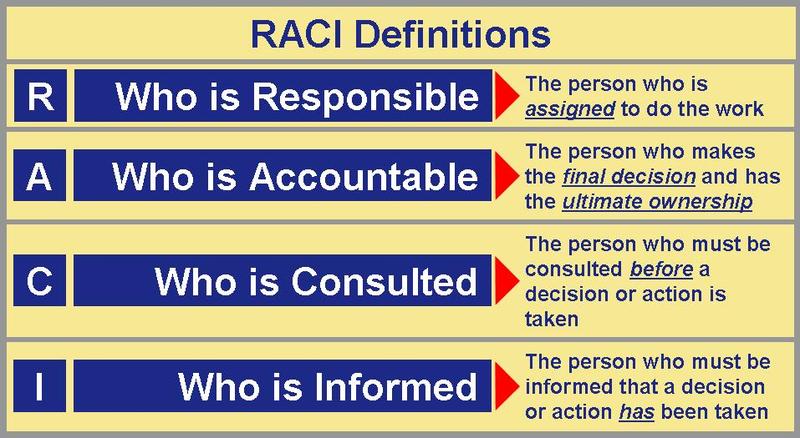 RACI Definitions

R Who is Responsible The person who is assigned to do the work

A Who is Accountable The person who makes the final decision and has the ultimate ownership

C Who is Consulted The person who must be consulted before a decision or action is taken

I Who is Informed The person who must be informed that a decision or action has been taken